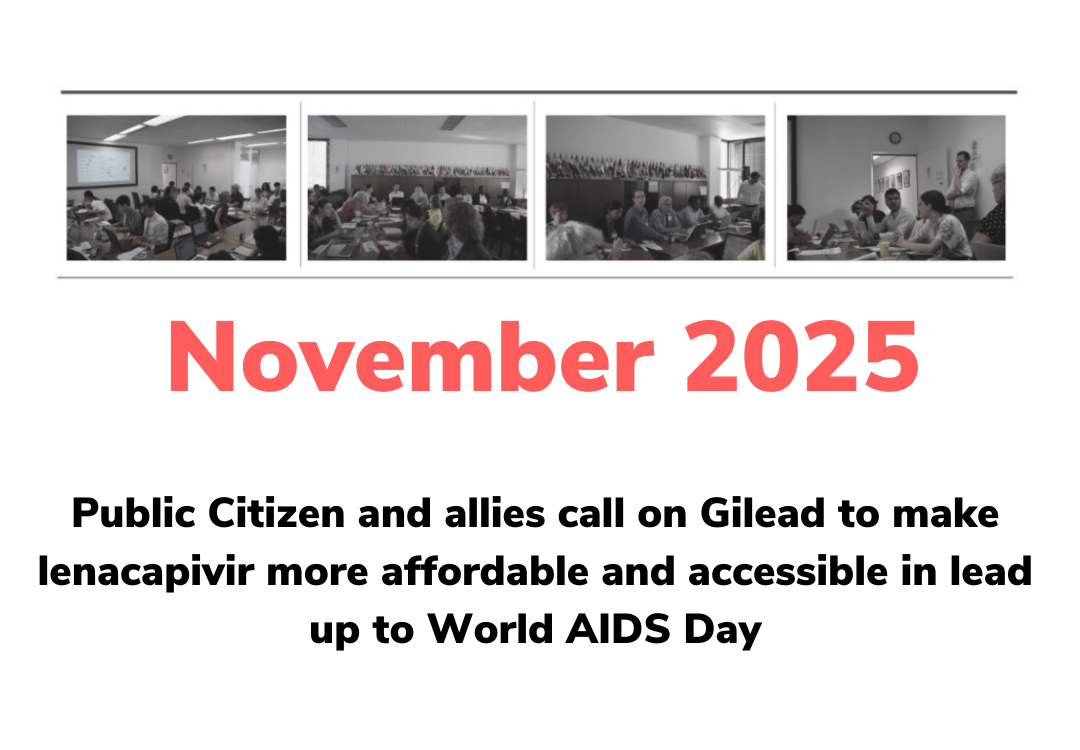 November 2025

Public Citizen and allies call on Gilead to make lenacapivir more affordable and accessible in lead up to World AIDS Day